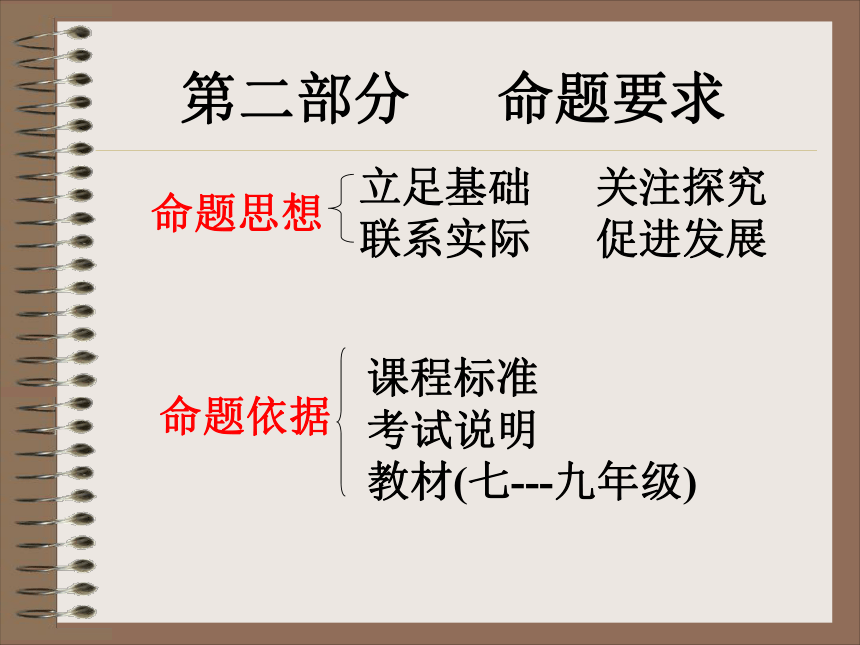 第二部分　命题要求

命题思想
立足基础　关注探究
联系实际　促进发展

命题依据
课程标准
考试说明
教材(七---九年级)